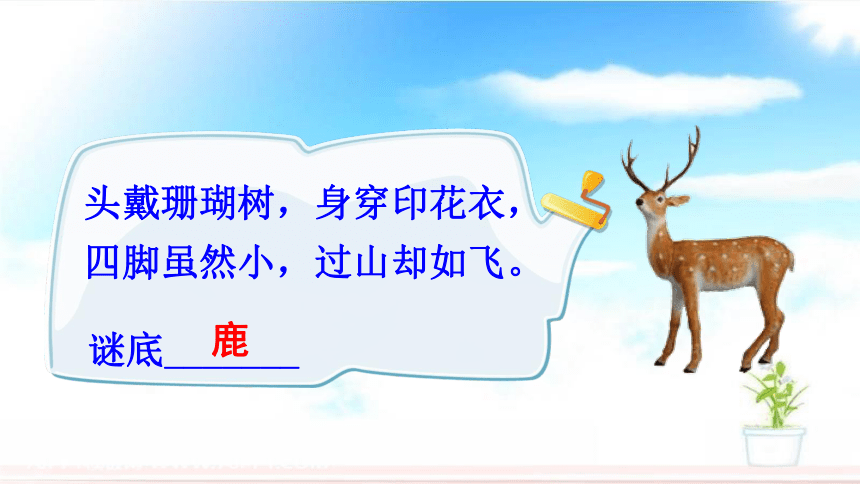 头戴珊瑚树，身穿印花衣，
四脚虽然小，过山却如飞。

谜底 鹿